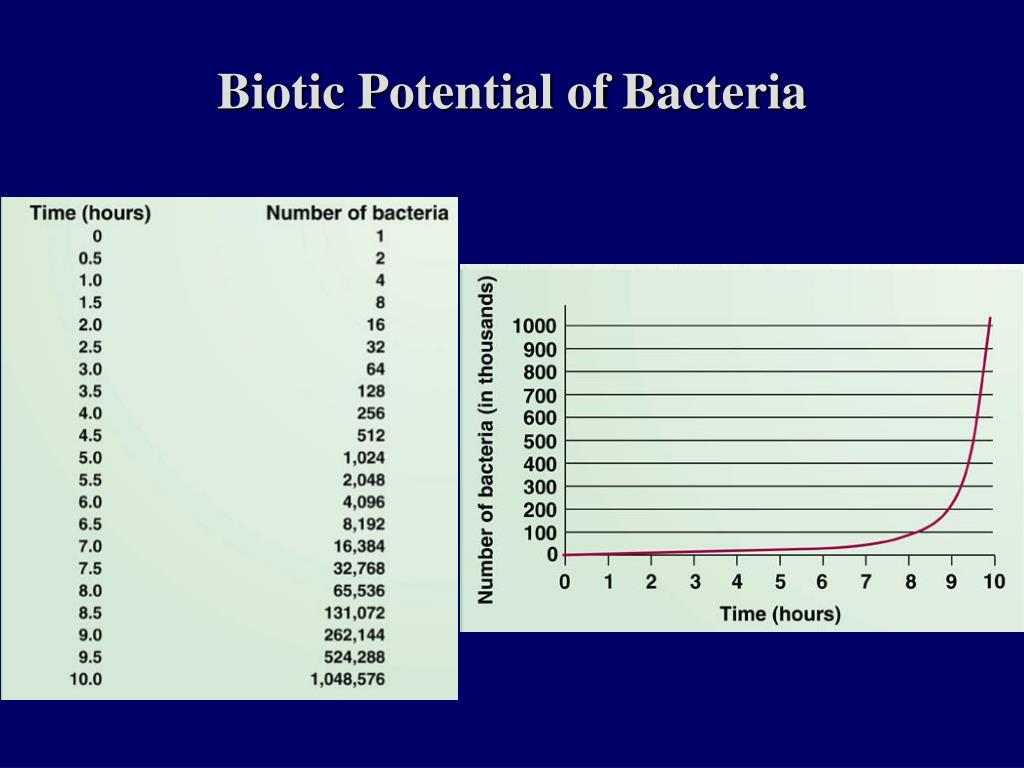 Biotic Potential of Bacteria

| Time (hours) | Number of bacteria |
|---|---|
| 0 | 1 |
| 0.5 | 2 |
| 1.0 | 4 |
| 1.5 | 8 |
| 2.0 | 16 |
| 2.5 | 32 |
| 3.0 | 64 |
| 3.5 | 128 |
| 4.0 | 256 |
| 4.5 | 512 |
| 5.0 | 1,024 |
| 5.5 | 2,048 |
| 6.0 | 4,096 |
| 6.5 | 8,192 |
| 7.0 | 16,384 |
| 7.5 | 32,768 |
| 8.0 | 65,536 |
| 8.5 | 131,072 |
| 9.0 | 262,144 |
| 9.5 | 524,288 |
| 10.0 | 1,048,576 |

Number of bacteria (in thousands)
1000
900
800
700
600
500
400
300
200
100
0
0 1 2 3 4 5 6 7 8 9 10
Time (hours)